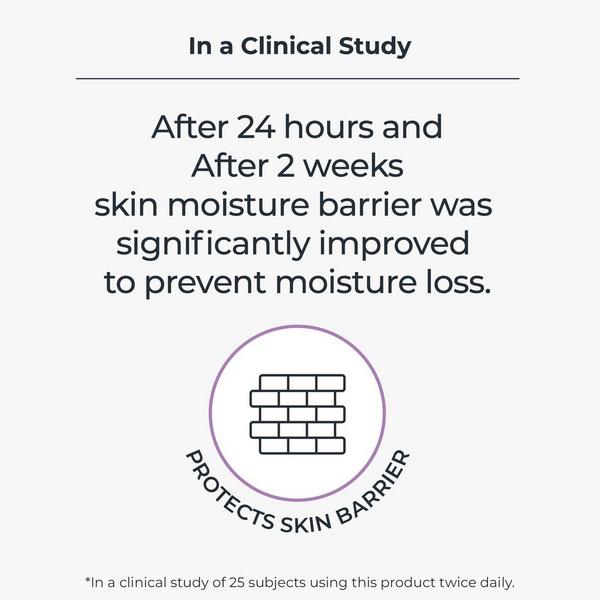 In a Clinical Study

After 24 hours and After 2 weeks skin moisture barrier was significantly improved to prevent moisture loss.

PROTECTS SKIN BARRIER

*In a clinical study of 25 subjects using this product twice daily.